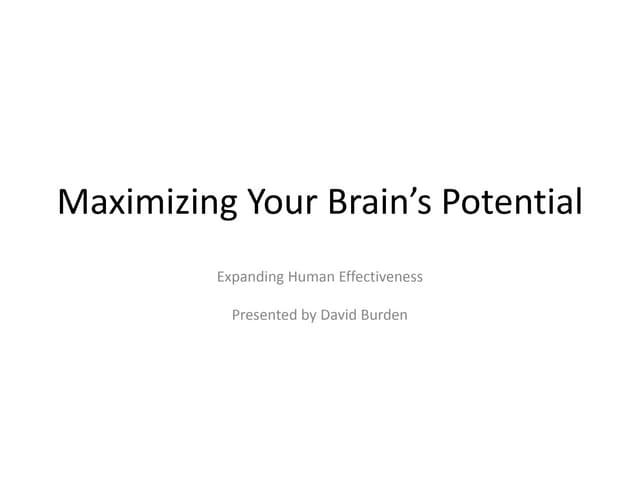 Maximizing Your Brain’s Potential

Expanding Human Effectiveness

Presented by David Burden